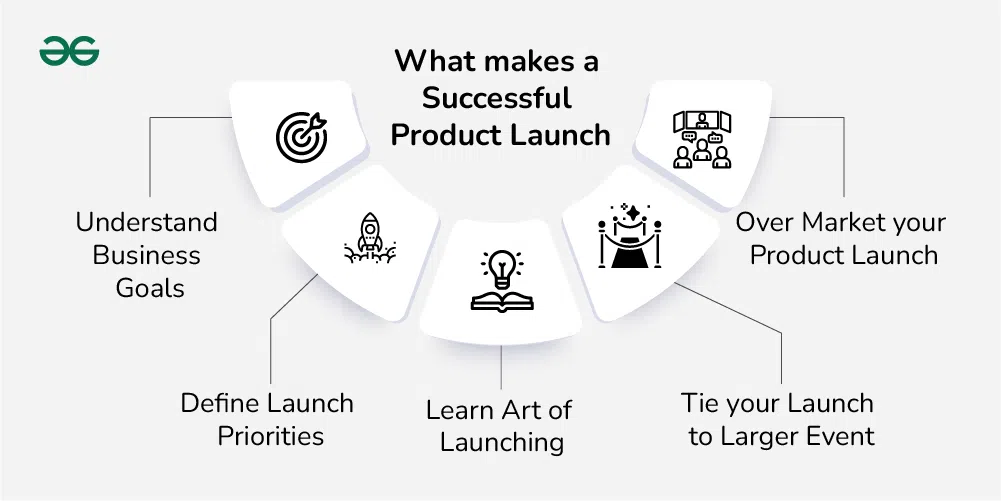 What makes a Successful Product Launch

Understand Business Goals

Define Launch Priorities

Learn Art of Launching

Tie your Launch to Larger Event

Over Market your Product Launch